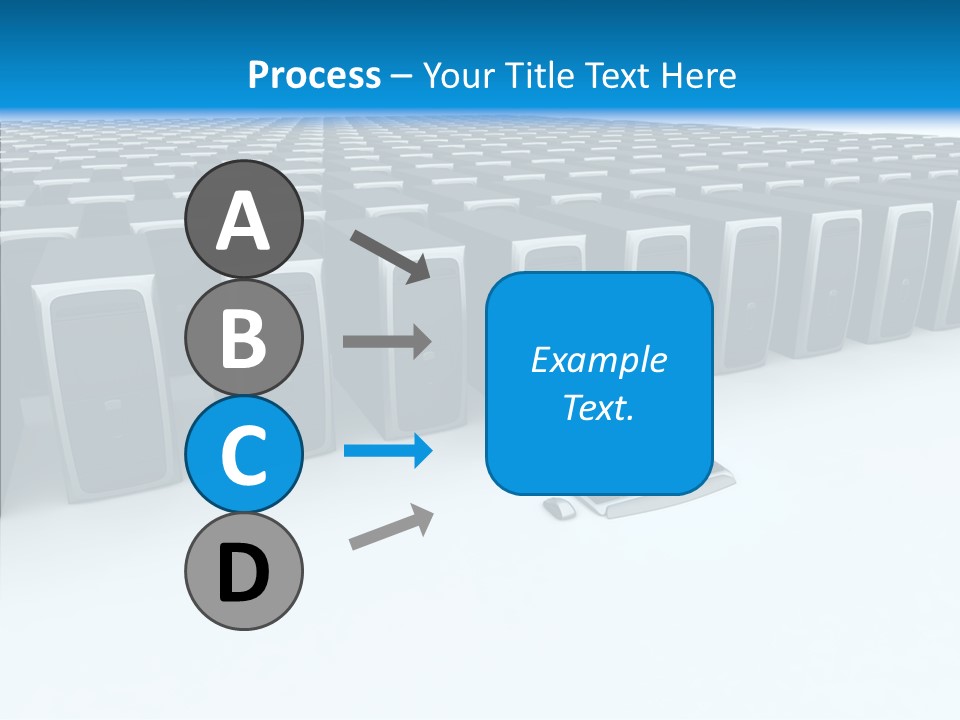 Process – Your Title Text Here

A

B

C

D

Example Text.